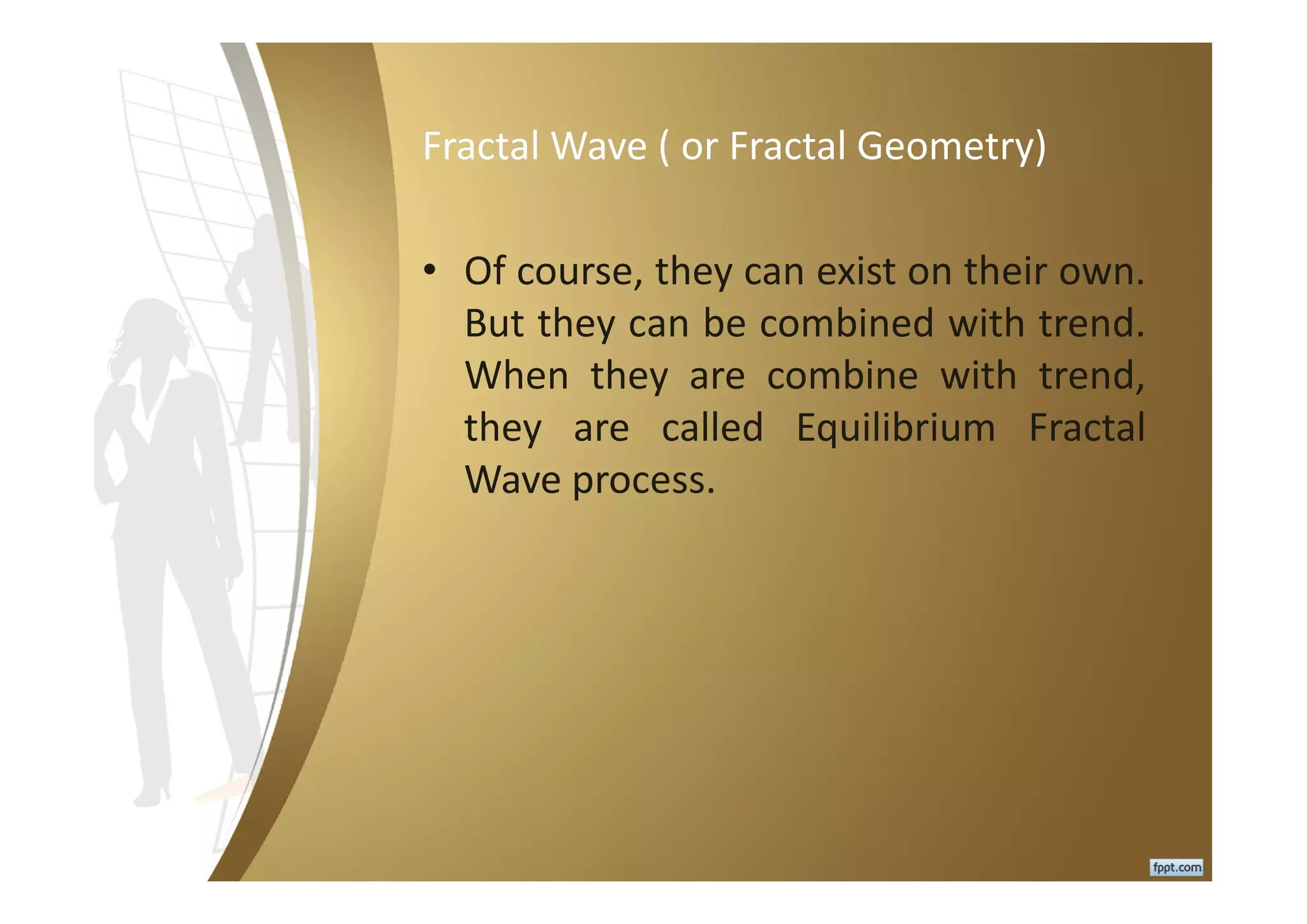 Fractal Wave ( or Fractal Geometry)

• Of course, they can exist on their own. But they can be combined with trend. When they are combine with trend, they are called Equilibrium Fractal Wave process.

fppt.com